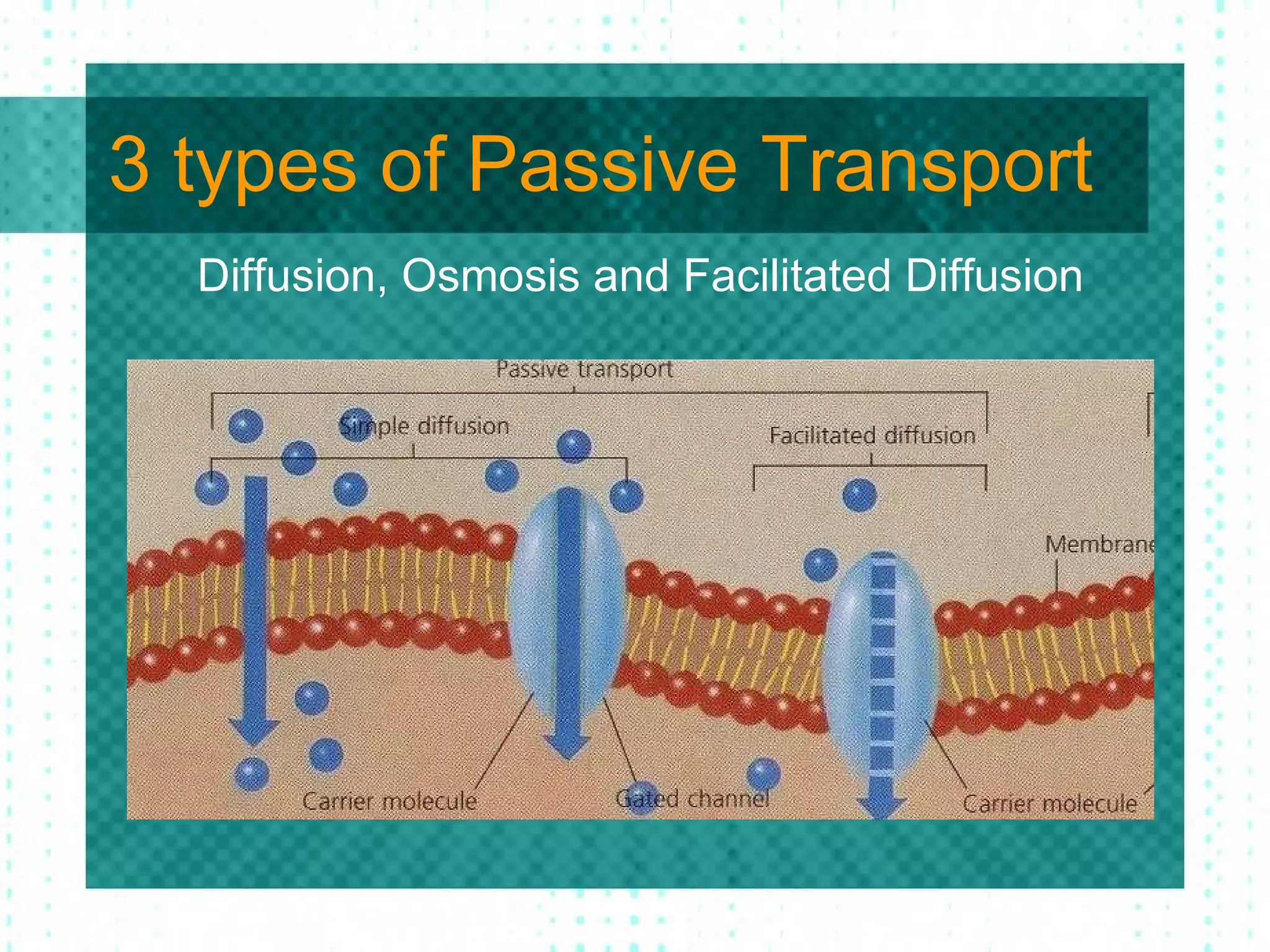 3 types of Passive Transport

Diffusion, Osmosis and Facilitated Diffusion

Passive transport

Simple diffusion

Facilitated diffusion

Membrane

Carrier molecule

Gated channel

Carrier molecule